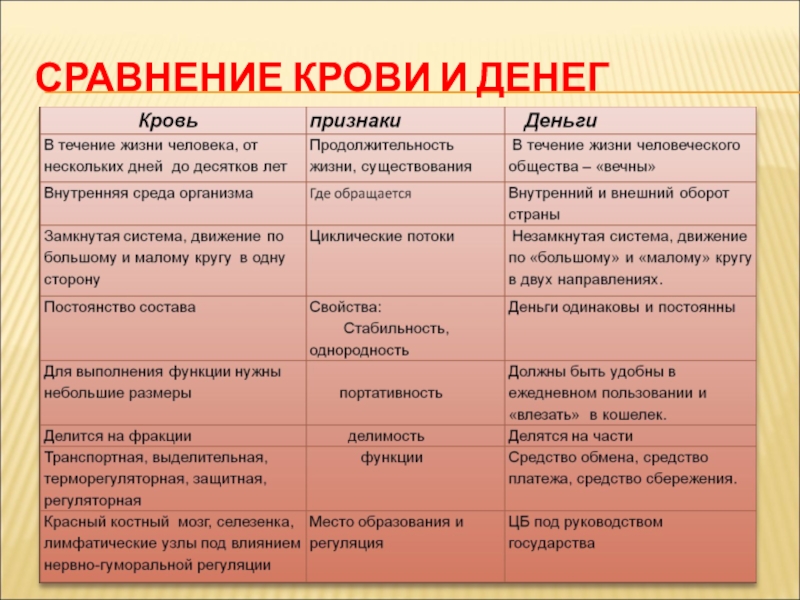 СРАВНЕНИЕ КРОВИ И ДЕНЕГ

| Кровь | признаки | Деньги |
|---|---|---|
| В течение жизни человека, от нескольких дней до десятков лет | Продолжительность жизни, существования | В течение жизни человеческого общества – «вечны» |
| Внутренняя среда организма | Где обращается | Внутренний и внешний оборот страны |
| Замкнутая система, движение по большому и малому кругу в одну сторону | Циклические потоки | Незамкнутая система, движение по «большому» и «малому» кругу в двух направлениях. |
| Постоянство состава | Свойства: Стабильность, однородность | Деньги одинаковы и постоянны |
| Для выполнения функции нужны небольшие размеры | портативность | Должны быть удобны в ежедневном пользовании и «влезать» в кошелек. |
| Делится на фракции | делимость | Делятся на части |
| Транспортная, выделительная, терморегуляторная, защитная, регуляторная | функции | Средство обмена, средство платежа, средство сбережения. |
| Красный костный мозг, селезенка, лимфатические узлы под влиянием нервно-гуморальной регуляции | Место образования и регуляция | ЦБ под руководством государства |